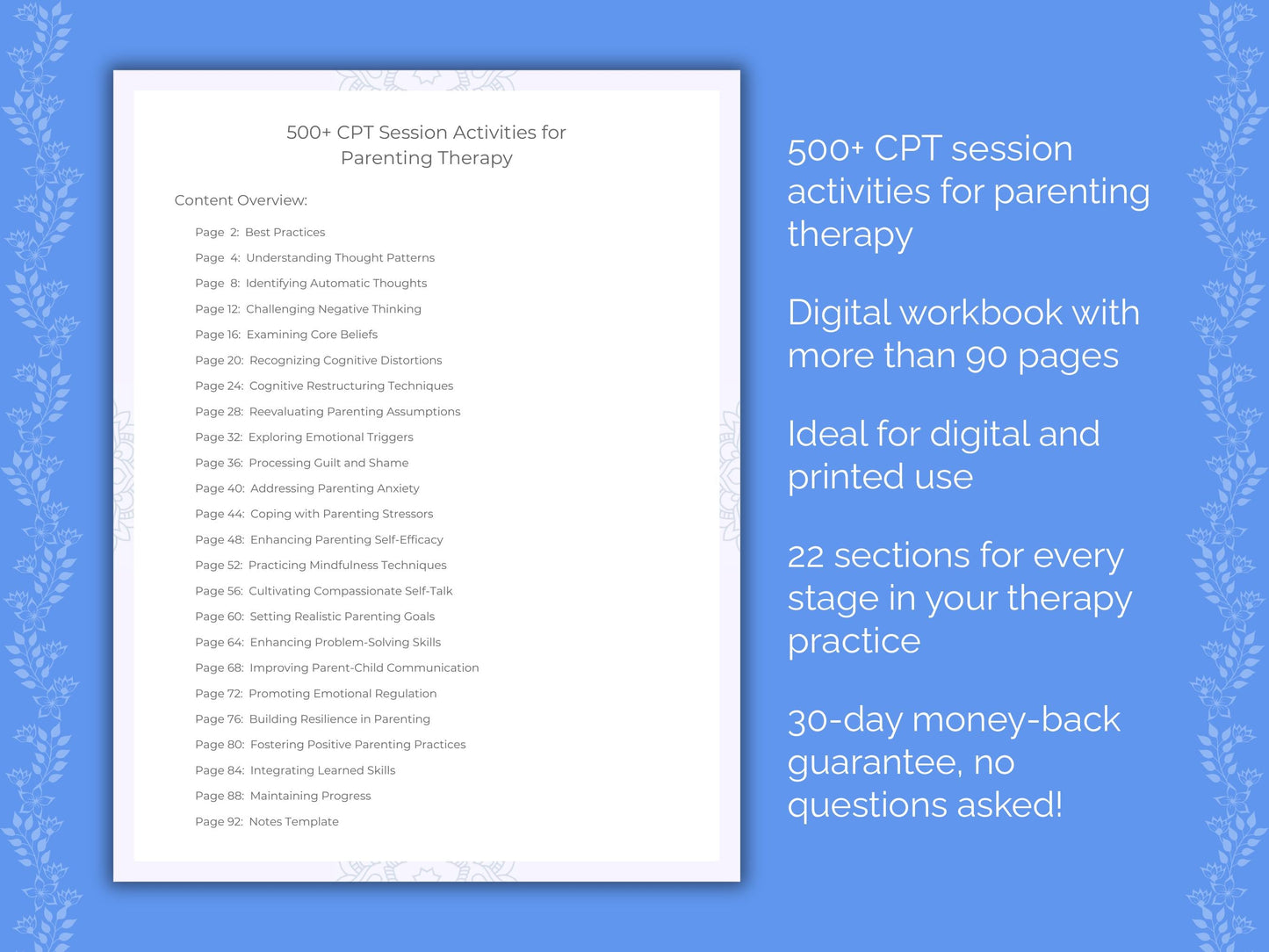 500+ CPT Session Activities for Parenting Therapy

Content Overview:

Page 2: Best Practices
Page 4: Understanding Thought Patterns
Page 8: Identifying Automatic Thoughts
Page 12: Challenging Negative Thinking
Page 16: Examining Core Beliefs
Page 20: Recognizing Cognitive Distortions
Page 24: Cognitive Restructuring Techniques
Page 28: Reevaluating Parenting Assumptions
Page 32: Exploring Emotional Triggers
Page 36: Processing Guilt and Shame
Page 40: Addressing Parenting Anxiety
Page 44: Coping with Parenting Stressors
Page 48: Enhancing Parenting Self-Efficacy
Page 52: Practicing Mindfulness Techniques
Page 56: Cultivating Compassionate Self-Talk
Page 60: Setting Realistic Parenting Goals
Page 64: Enhancing Problem-Solving Skills
Page 68: Improving Parent-Child Communication
Page 72: Promoting Emotional Regulation
Page 76: Building Resilience in Parenting
Page 80: Fostering Positive Parenting Practices
Page 84: Integrating Learned Skills
Page 88: Maintaining Progress
Page 92: Notes Template

500+ CPT session activities for parenting therapy

Digital workbook with more than 90 pages

Ideal for digital and printed use

22 sections for every stage in your therapy practice

30-day money-back guarantee, no questions asked!